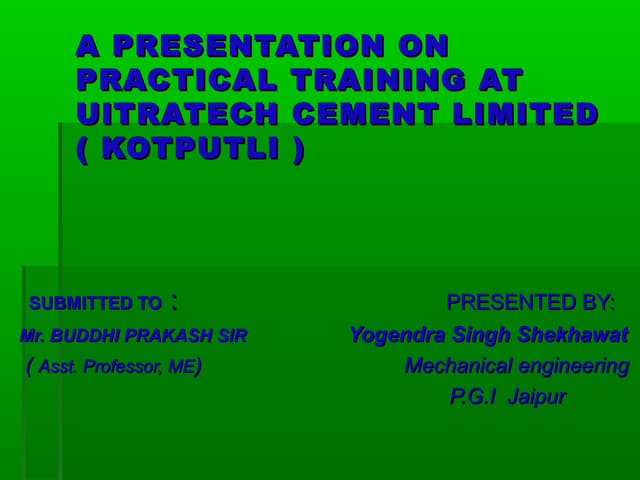 A PRESENTATION ON PRACTICAL TRAINING AT UITRATECH CEMENT LIMITED ( KOTPUTLI )

SUBMITTED TO :
Mr. BUDDHI PRAKASH SIR
( Asst. Professor, ME)

PRESENTED BY:
Yogendra Singh Shekhawat
Mechanical engineering
P.G.I Jaipur